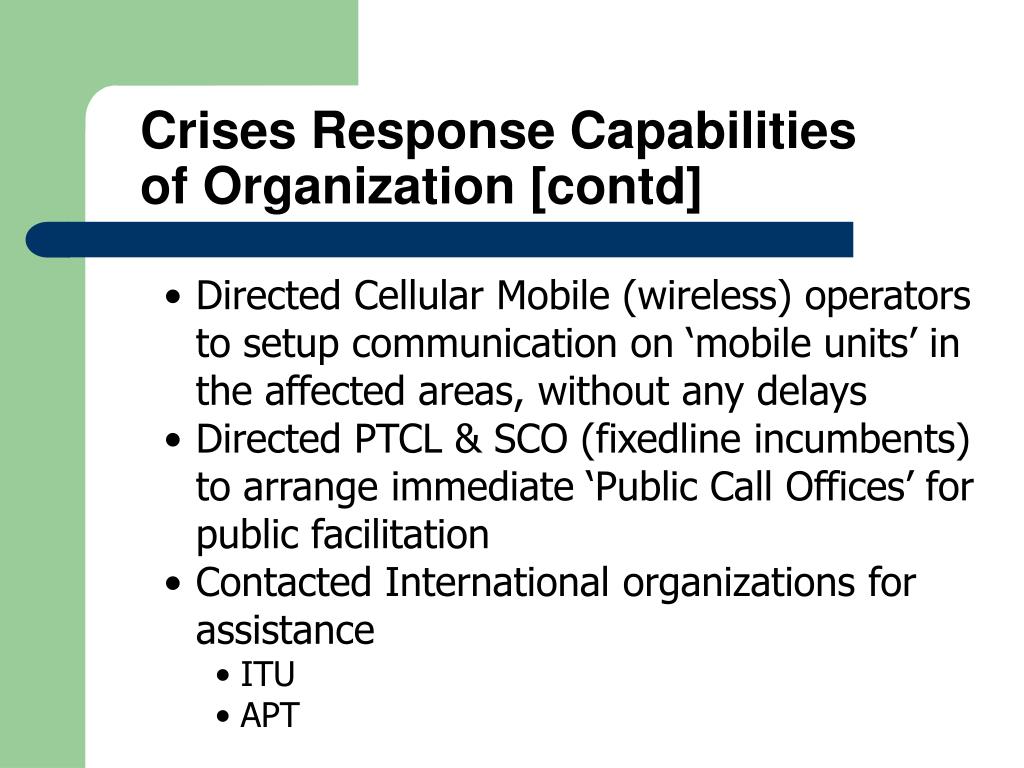 Crises Response Capabilities of Organization [contd]

• Directed Cellular Mobile (wireless) operators to setup communication on ‘mobile units’ in the affected areas, without any delays
• Directed PTCL & SCO (fixedline incumbents) to arrange immediate ‘Public Call Offices’ for public facilitation
• Contacted International organizations for assistance
  • ITU
  • APT